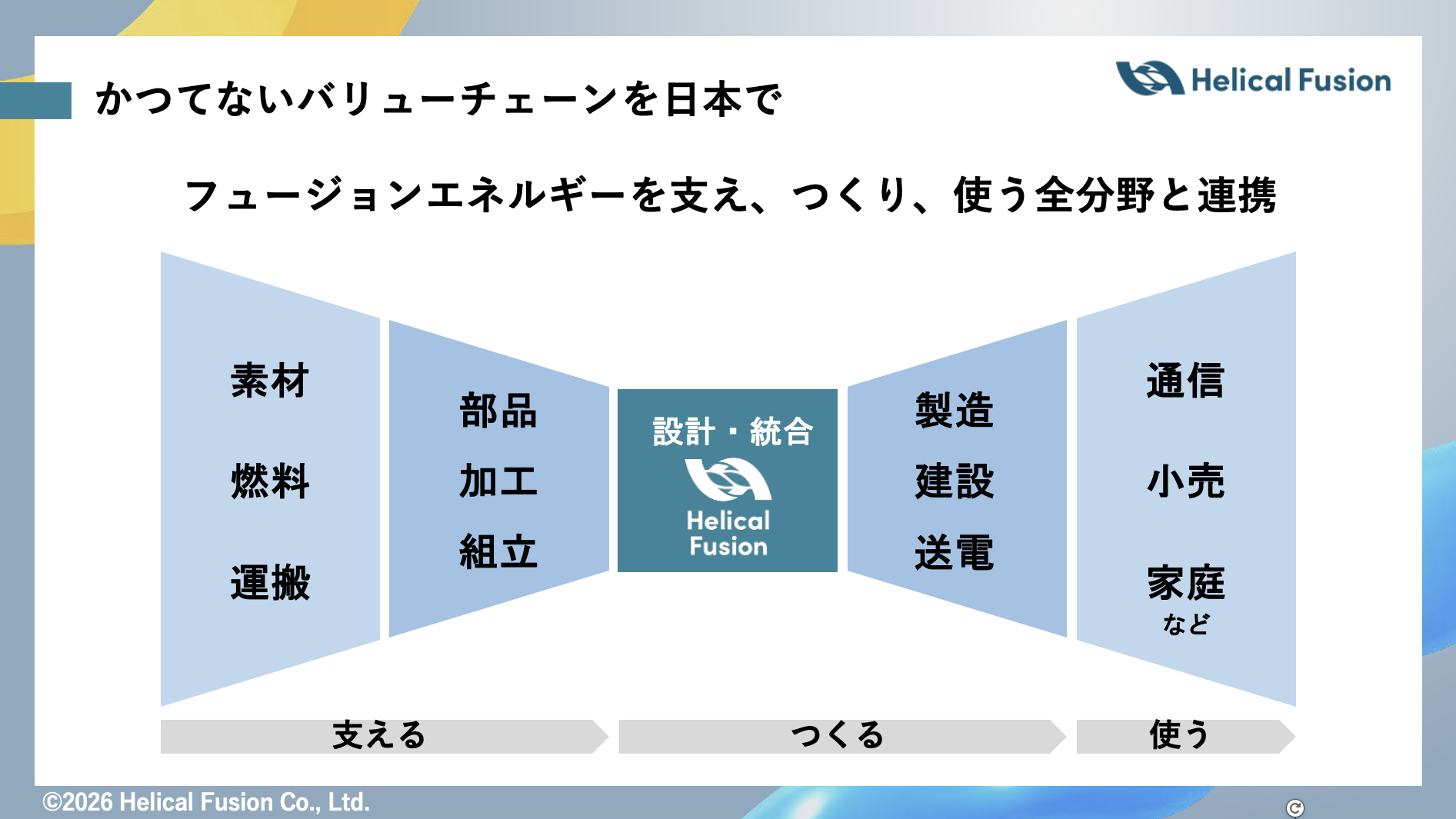 かつてないバリューチェーンを日本で

Helical Fusion

フュージョンエネルギーを支え、つくり、使う全分野と連携

素材

燃料

運搬

部品

加工

組立

設計・統合

Helical Fusion

製造

建設

送電

通信

小売

家庭

など

支える

つくる

使う

©2026 Helical Fusion Co., Ltd.